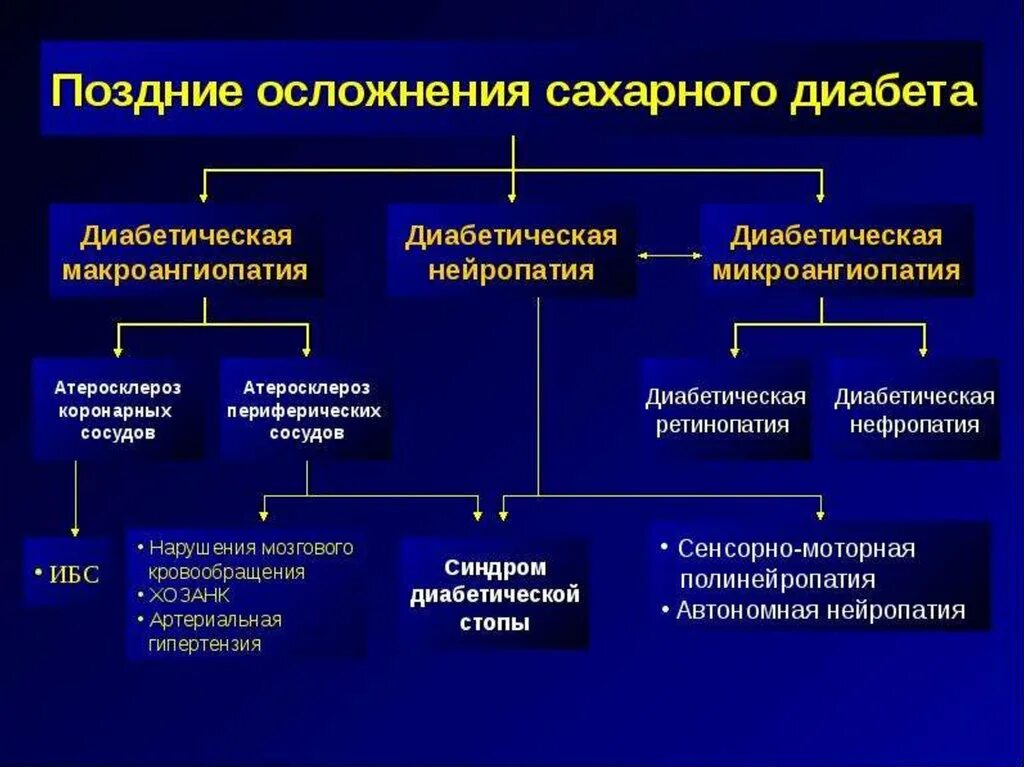 Поздние осложнения сахарного диабета

Диабетическая макроангиопатия

Диабетическая нейропатия

Диабетическая микроангиопатия

Атеросклероз коронарных сосудов

Атеросклероз периферических сосудов

Диабетическая ретинопатия

Диабетическая нефропатия

• ИБС

• Нарушения мозгового кровообращения
• ХОЗАНК
• Артериальная гипертензия

Синдром диабетической стопы

• Сенсорно-моторная полинейропатия
• Автономная нейропатия